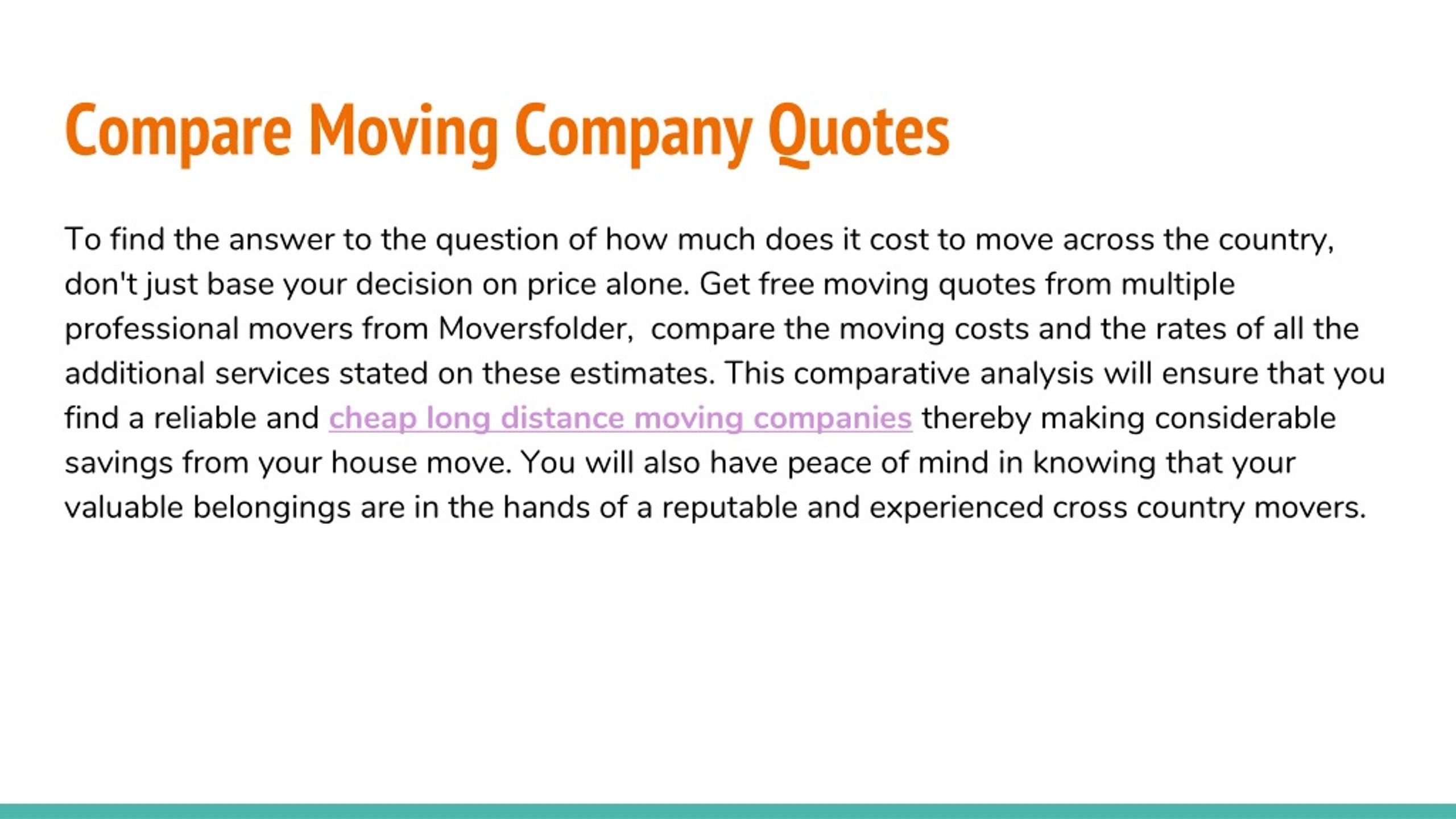 Compare Moving Company Quotes

To find the answer to the question of how much does it cost to move across the country, don't just base your decision on price alone. Get free moving quotes from multiple professional movers from Moversfolder,  compare the moving costs and the rates of all the additional services stated on these estimates. This comparative analysis will ensure that you find a reliable and cheap long distance moving companies thereby making considerable savings from your house move. You will also have peace of mind in knowing that your valuable belongings are in the hands of a reputable and experienced cross country movers.